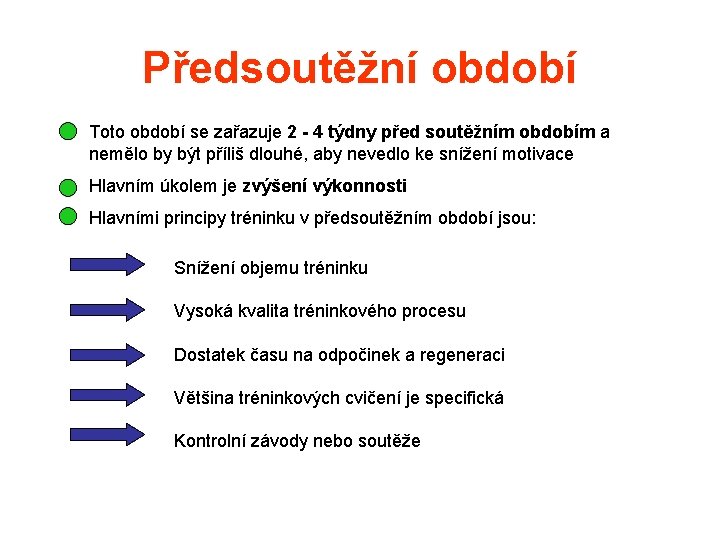 Předsoutěžní období

Toto období se zařazuje 2 - 4 týdny před soutěžním obdobím a nemělo by být příliš dlouhé, aby nevedlo ke snížení motivace

Hlavním úkolem je zvýšení výkonnosti

Hlavními principy tréninku v předsoutěžním období jsou:

Snížení objemu tréninku

Vysoká kvalita tréninkového procesu

Dostatek času na odpočinek a regeneraci

Většina tréninkových cvičení je specifická

Kontrolní závody nebo soutěže